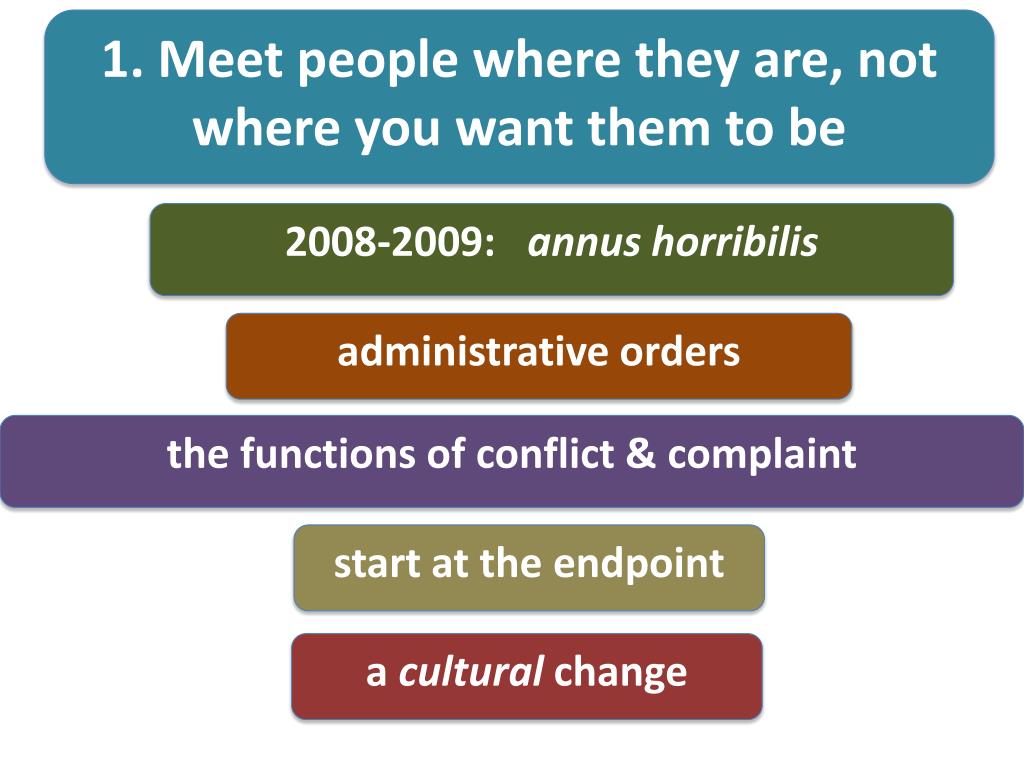 1. Meet people where they are, not where you want them to be

2008-2009: annus horribilis

administrative orders

the functions of conflict & complaint

start at the endpoint

a cultural change